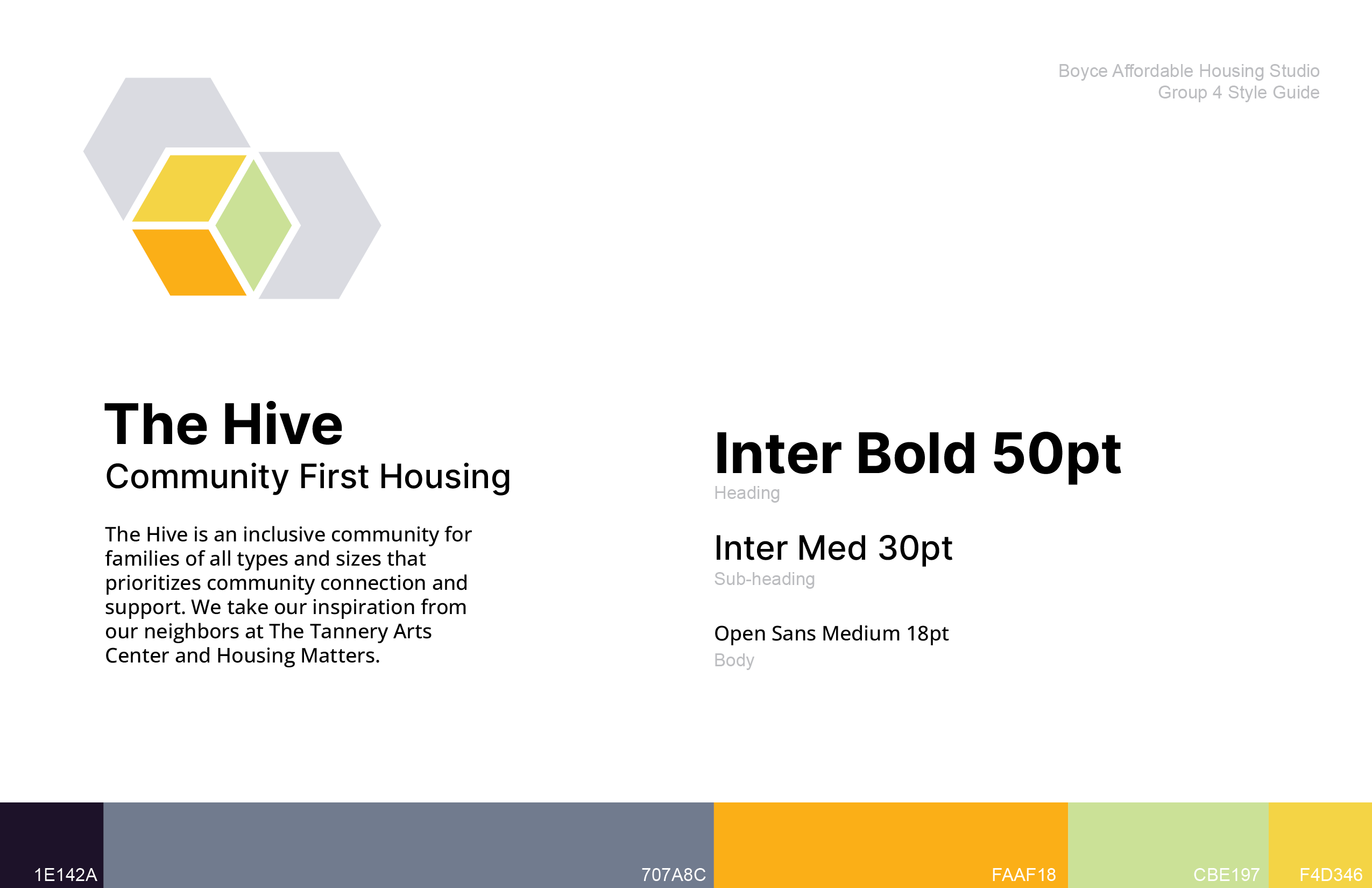 Boyce Affordable Housing Studio
Group 4 Style Guide

The Hive
Community First Housing

The Hive is an inclusive community for families of all types and sizes that prioritizes community connection and support. We take our inspiration from our neighbors at The Tannery Arts Center and Housing Matters.

Inter Bold 50pt
Heading

Inter Med 30pt
Sub-heading

Open Sans Medium 18pt
Body

1E142A
707A8C
FAAF18
CBE197
F4D346